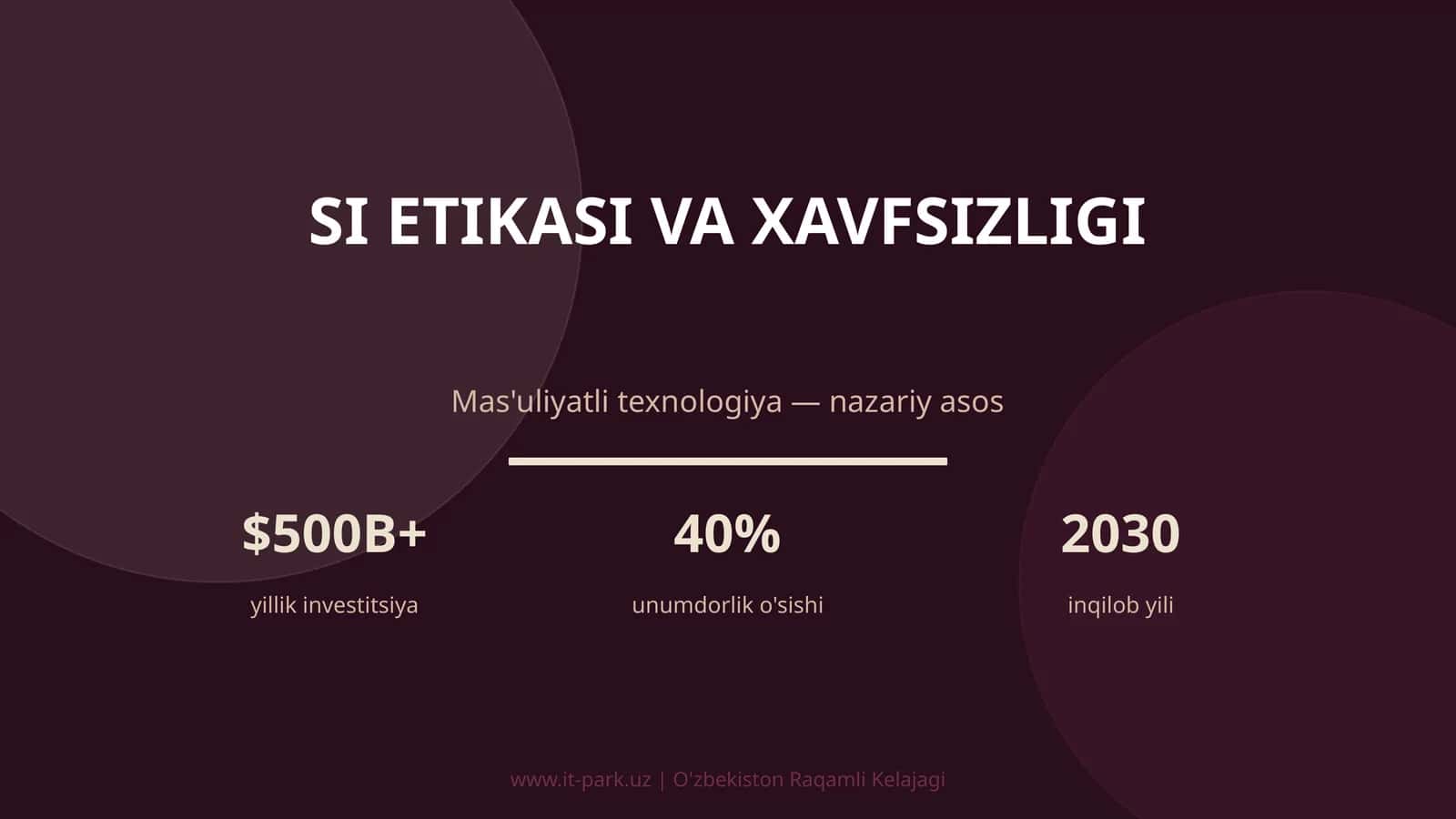 SI ETIKASI VA XAVFSIZLIGI

Mas'uliyatli texnologiya — nazariy asos

\$500B+

yillik investitsiya

40%

unumdorlik o'sishi

2030

inqilob yili

www.it-park.uz | O'zbekiston Raqamli Kelajagi